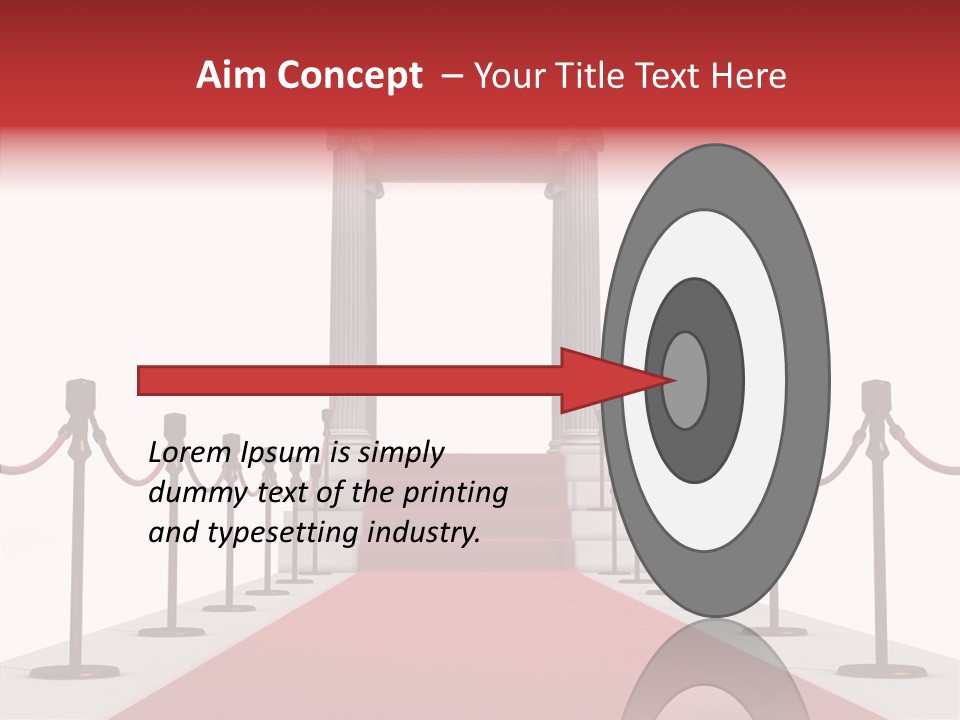 Aim Concept – Your Title Text Here

Lorem Ipsum is simply dummy text of the printing and typesetting industry.